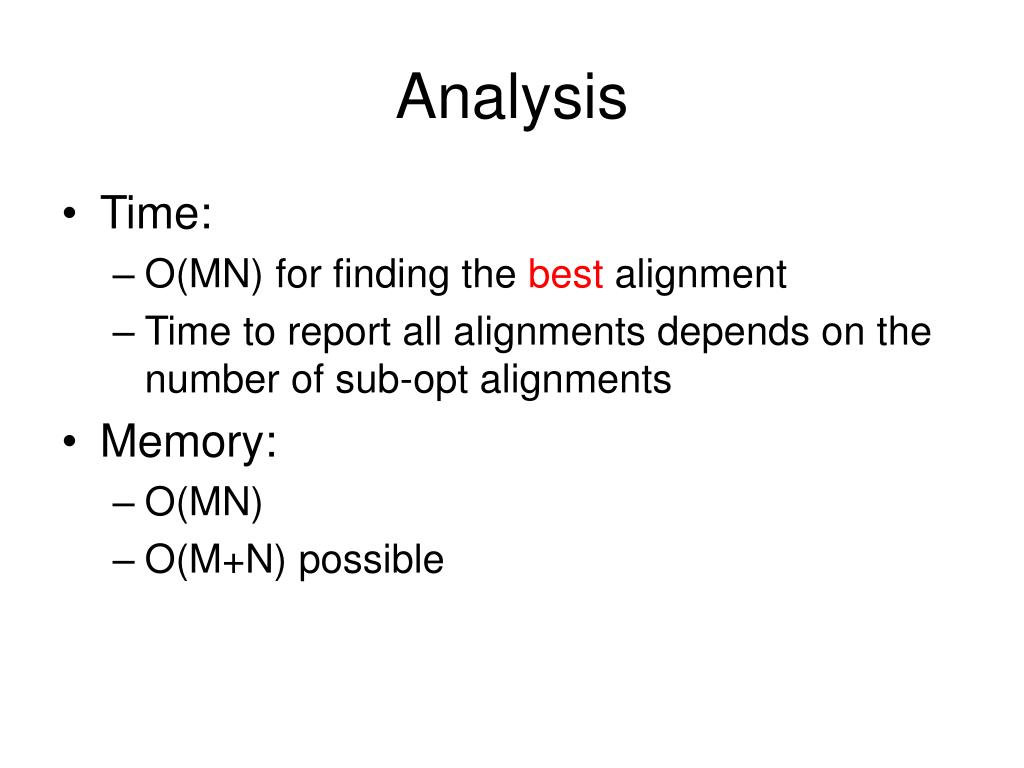 Analysis

• Time:
– O(MN) for finding the best alignment
– Time to report all alignments depends on the number of sub-opt alignments
• Memory:
– O(MN)
– O(M+N) possible